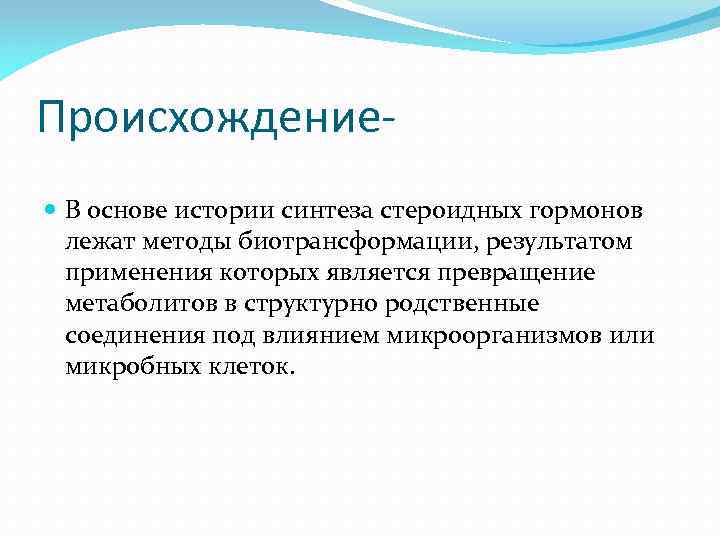 Происхождение-

В основе истории синтеза стероидных гормонов лежат методы биотрансформации, результатом применения которых является превращение метаболитов в структурно родственные соединения под влиянием микроорганизмов или микробных клеток.